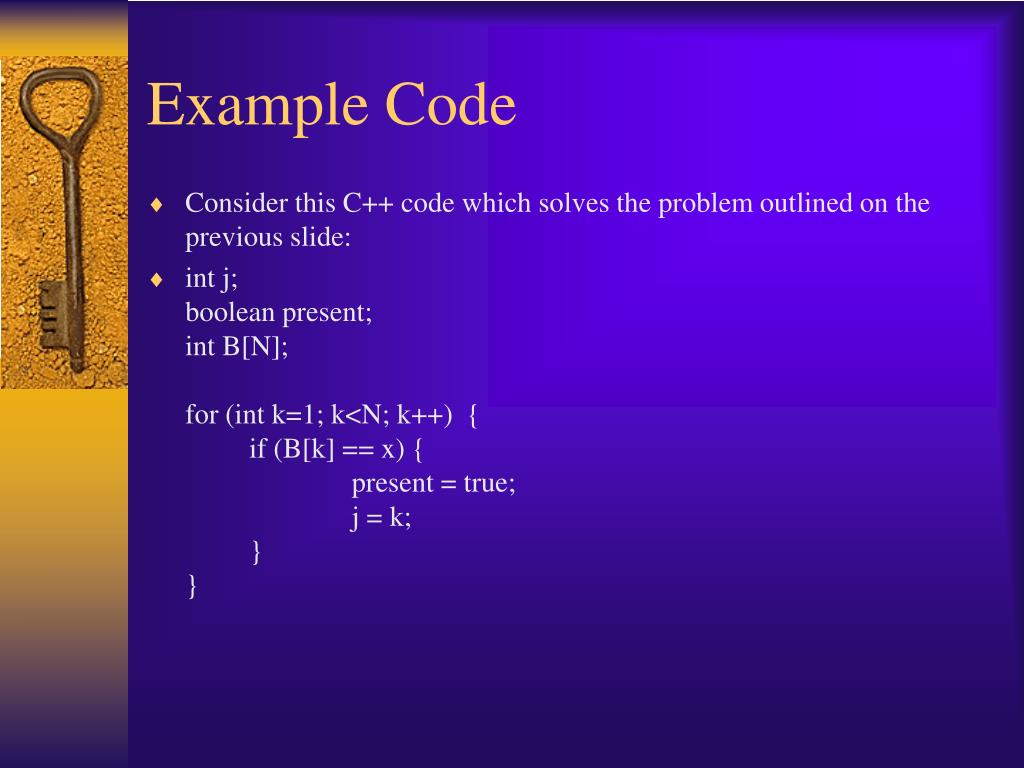 Example Code

♦ Consider this C++ code which solves the problem outlined on the previous slide:

♦ int j;
boolean present;
int B[N];

for (int k=1; k<N; k++) {
    if (B[k] == x) {
        present = true;
        j = k;
    }
}